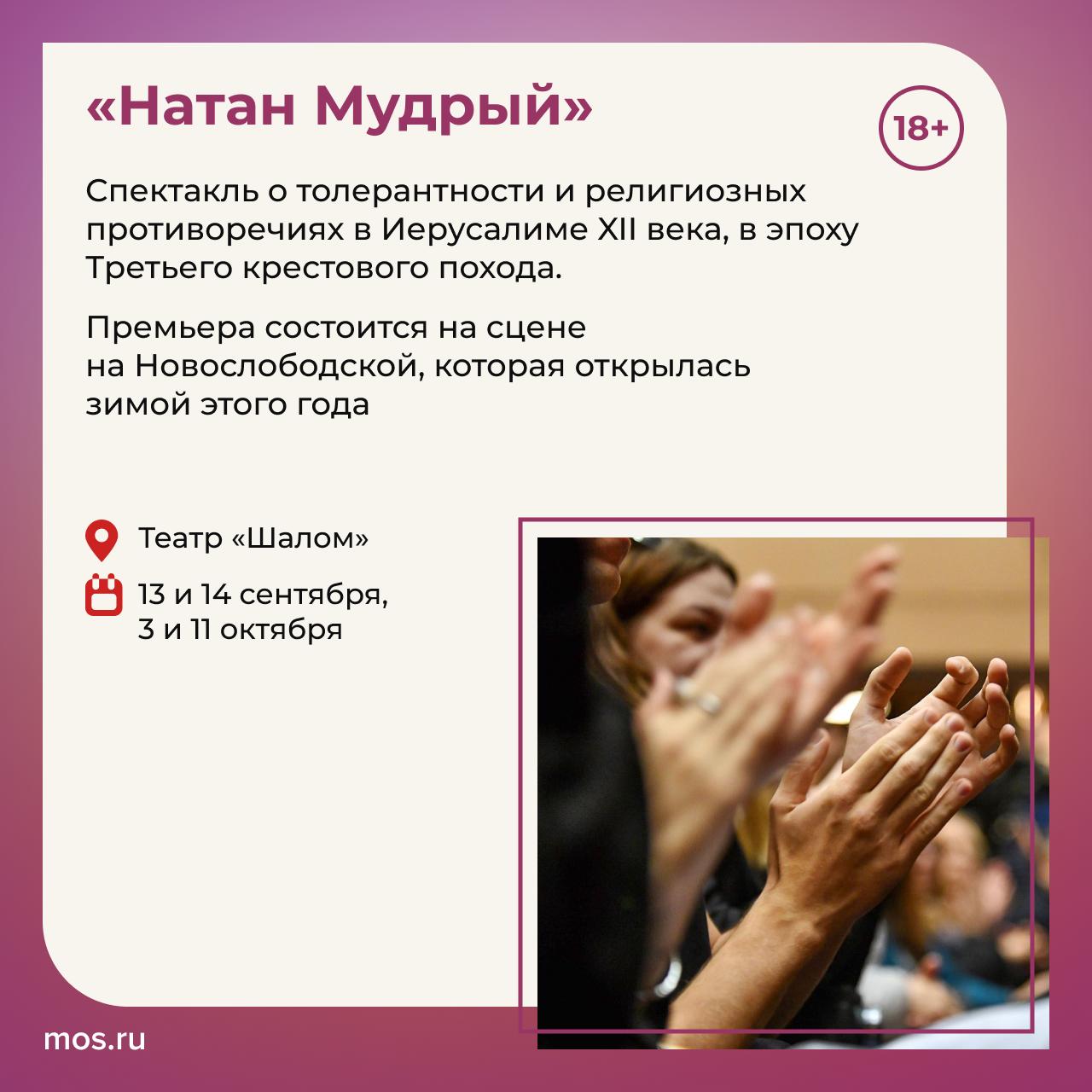 «Натан Мудрый»

18+

Спектакль о толерантности и религиозных противоречиях в Иерусалиме XII века, в эпоху Третьего крестового похода.

Премьера состоится на сцене на Новослободской, которая открылась зимой этого года

Театр «Шалом»

13 и 14 сентября, 3 и 11 октября

mos.ru